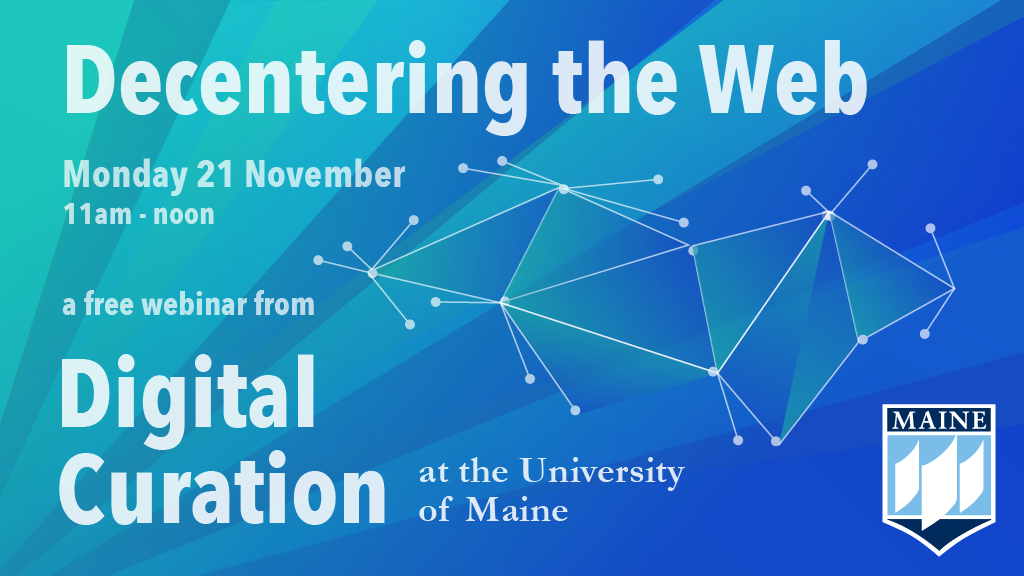 Decentering the Web

Monday 21 November
11am - noon

a free webinar from

Digital Curation

at the University of Maine

MAINE